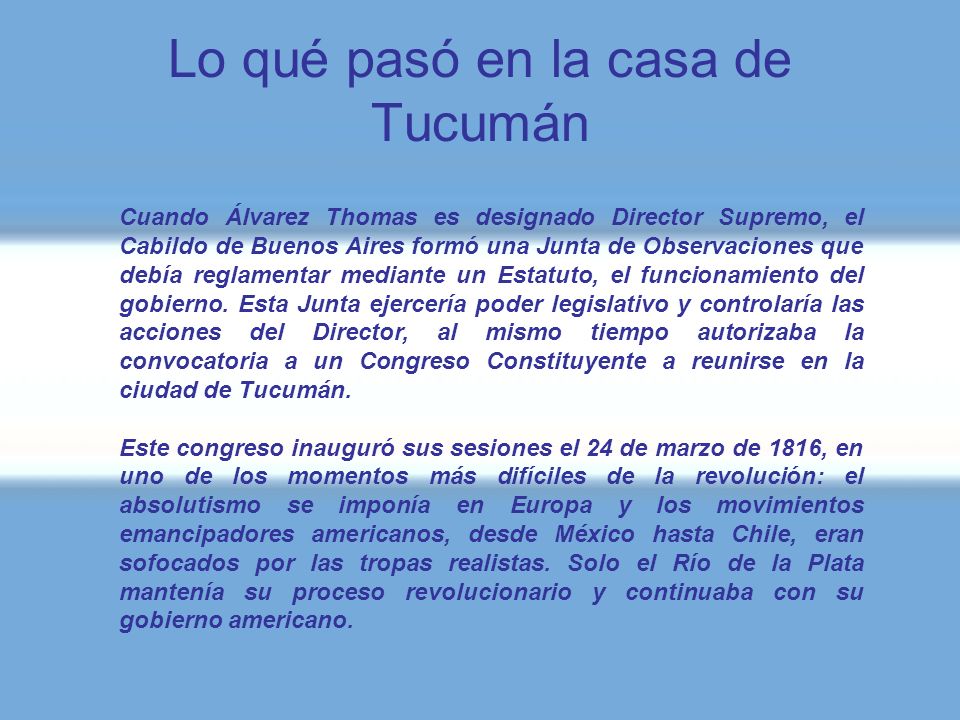 Lo qué pasó en la casa de Tucumán

Cuando Álvarez Thomas es designado Director Supremo, el Cabildo de Buenos Aires formó una Junta de Observaciones que debía reglamentar mediante un Estatuto, el funcionamiento del gobierno. Esta Junta ejercería poder legislativo y controlaría las acciones del Director, al mismo tiempo autorizaba la convocatoria a un Congreso Constituyente a reunirse en la ciudad de Tucumán.

Este congreso inauguró sus sesiones el 24 de marzo de 1816, en uno de los momentos más difíciles de la revolución: el absolutismo se imponía en Europa y los movimientos emancipadores americanos, desde México hasta Chile, eran sofocados por las tropas realistas. Solo el Río de la Plata mantenía su proceso revolucionario y continuaba con su gobierno americano.